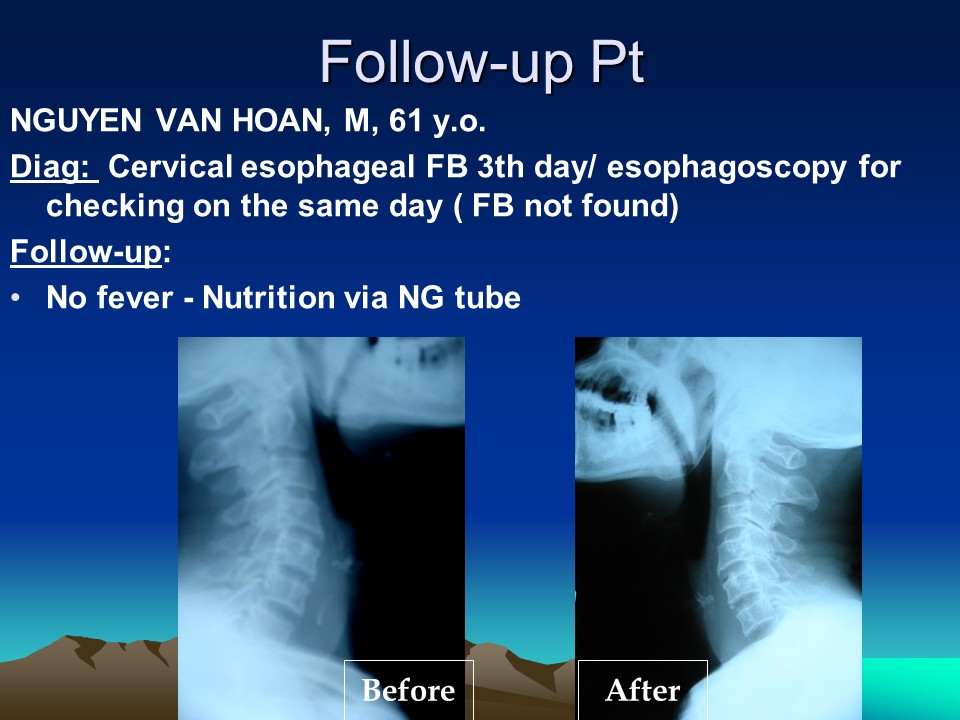 Follow-up Pt

NGUYEN VAN HOAN, M, 61 y.o.

Diag: Cervical esophageal FB 3th day/ esophagoscopy for checking on the same day ( FB not found)

Follow-up:

• No fever - Nutrition via NG tube

Before

After